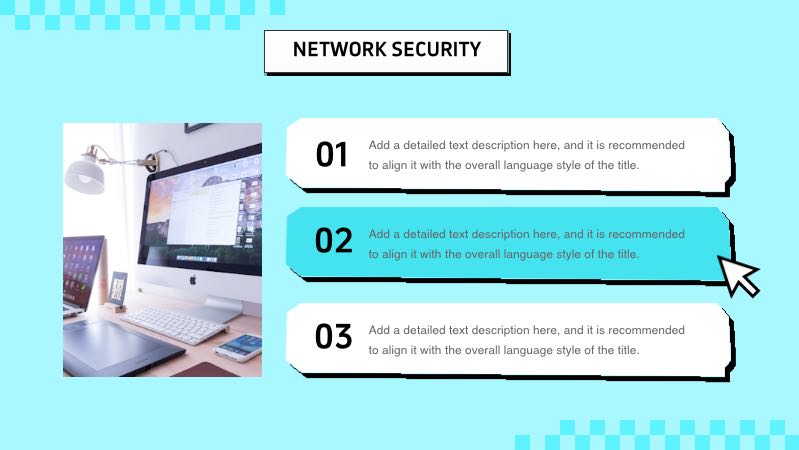 NETWORK SECURITY

01
Add a detailed text description here, and it is recommended to align it with the overall language style of the title.

02
Add a detailed text description here, and it is recommended to align it with the overall language style of the title.

03
Add a detailed text description here, and it is recommended to align it with the overall language style of the title.